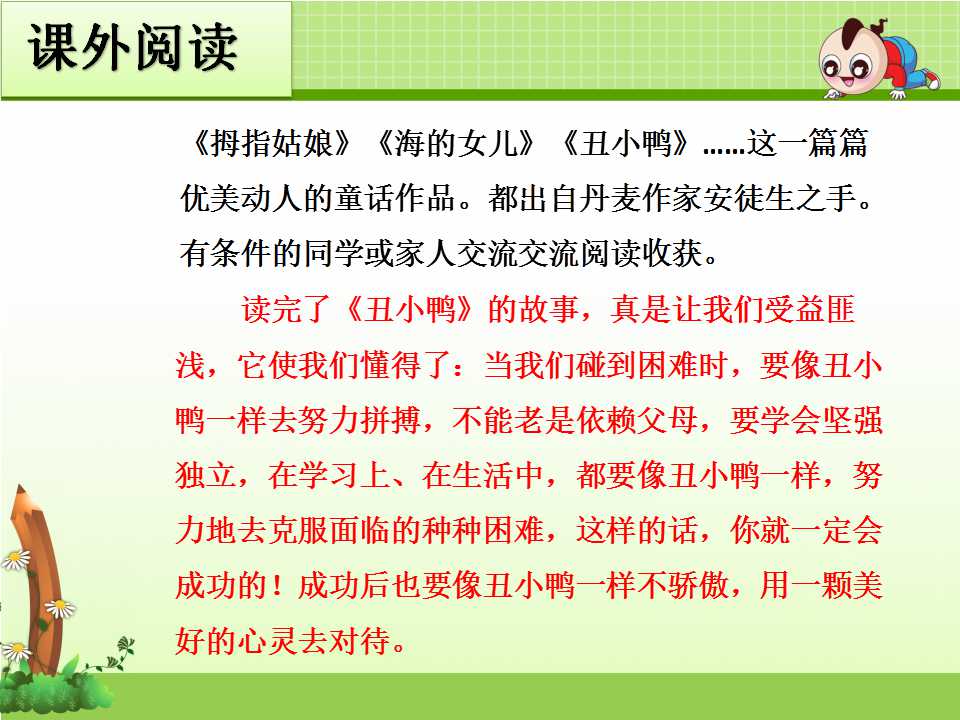 课外阅读

《拇指姑娘》《海的女儿》《丑小鸭》……这一篇篇优美动人的童话作品。都出自丹麦作家安徒生之手。有条件的同学或家人交流交流阅读收获。

读完了《丑小鸭》的故事，真是让我们受益匪浅，它使我们懂得了：当我们碰到困难时，要像丑小鸭一样去努力拼搏，不能老是依赖父母，要学会坚强独立，在学习上、在生活中，都要像丑小鸭一样，努力地去克服面临的种种困难，这样的话，你就一定会成功的！成功后也要像丑小鸭一样不骄傲，用一颗美好的心灵去对待。